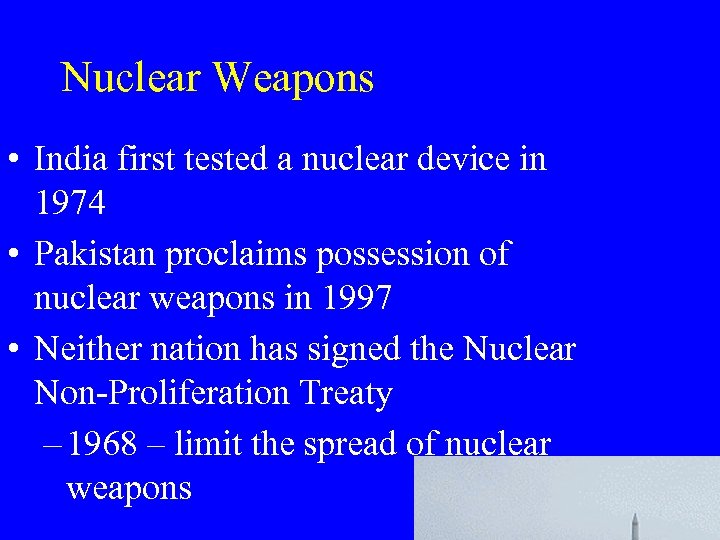 Nuclear Weapons

• India first tested a nuclear device in 1974

• Pakistan proclaims possession of nuclear weapons in 1997

• Neither nation has signed the Nuclear Non-Proliferation Treaty

– 1968 – limit the spread of nuclear weapons